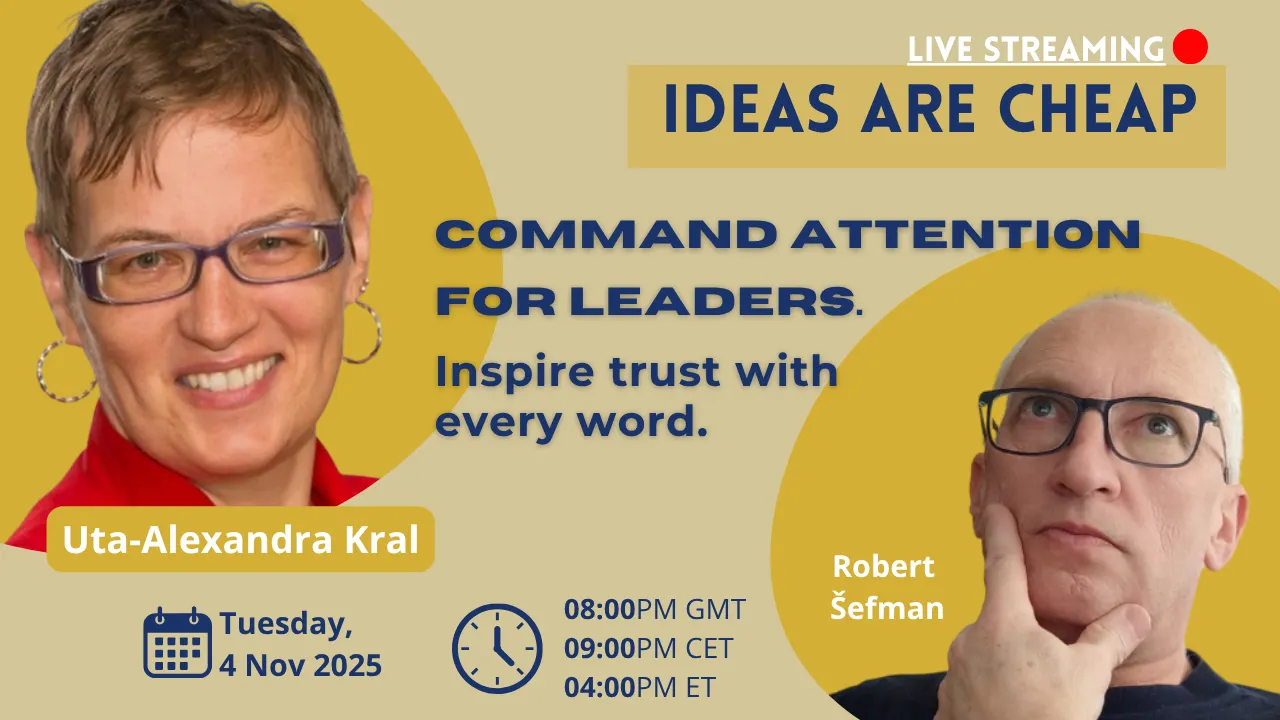 LIVE STREAMING

IDEAS ARE CHEAP

COMMAND ATTENTION FOR LEADERS.

Inspire trust with every word.

Uta-Alexandra Kral

Robert Šefman

Tuesday, 4 Nov 2025

08:00PM GMT
09:00PM CET
04:00PM ET